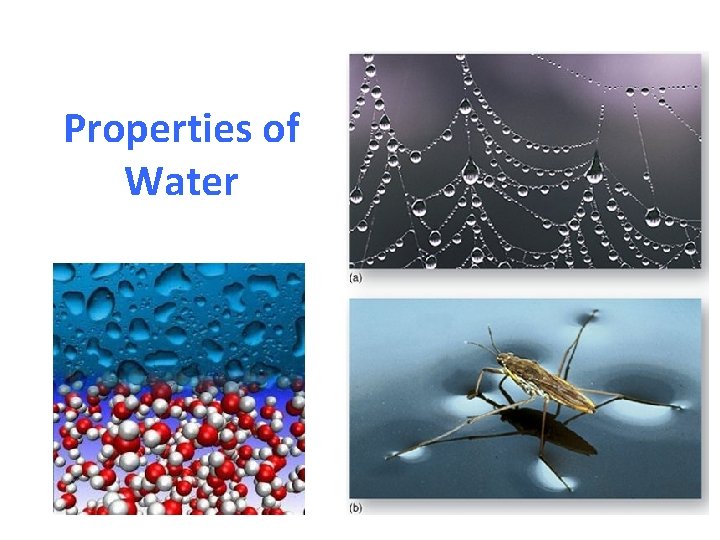 Properties of Water

(a)

(b)